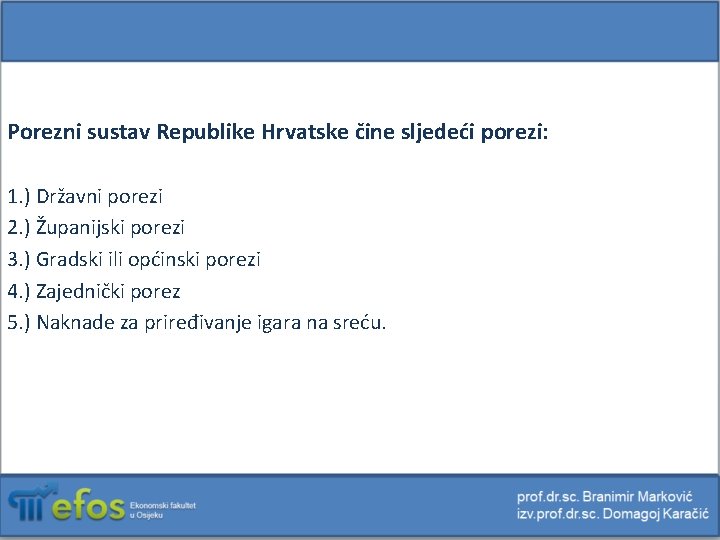 Porezni sustav Republike Hrvatske čine sljedeći porezi:

1.) Državni porezi
2.) Županijski porezi
3.) Gradski ili općinski porezi
4.) Zajednički porez
5.) Naknade za priređivanje igara na sreću.

efos Ekonomski fakultet u Osijeku

prof.dr.sc. Branimir Marković
izv.prof.dr.sc. Domagoj Karačić